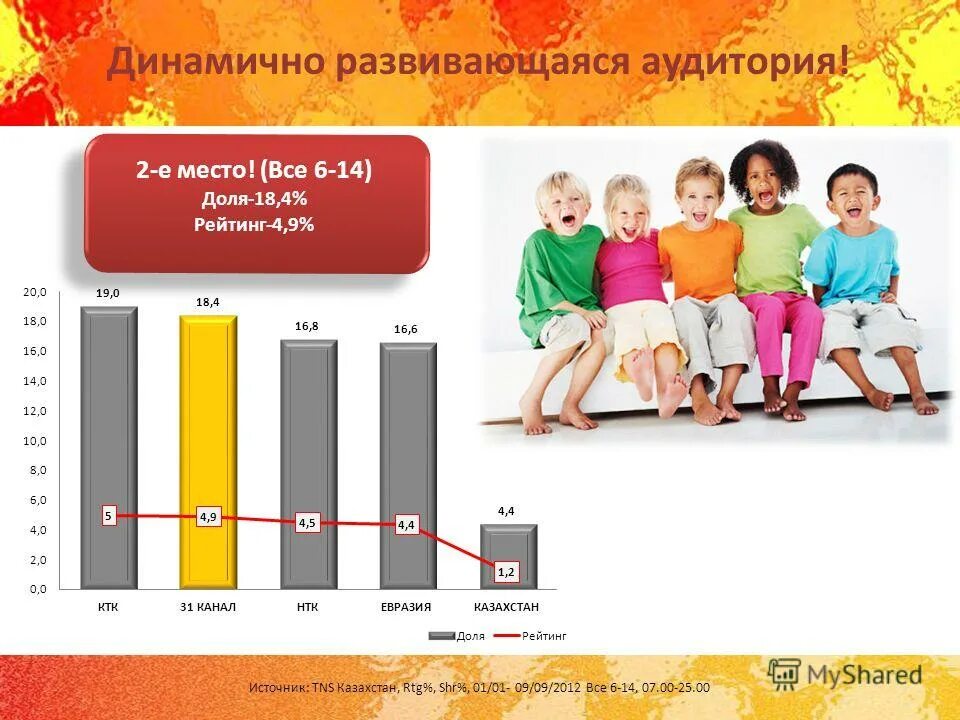 Динамично развивающаяся аудитория!

2-е место! (Все 6-14)
Доля-18,4%
Рейтинг-4,9%

20,0
18,0
16,0
14,0
12,0
10,0
8,0
6,0
4,0
2,0
0,0

19,0
18,4
16,8
16,6
4,4

5
4,9
4,5
4,4
1,2

КТК
31 КАНАЛ
НТК
ЕВРАЗИЯ
КАЗАХСТАН

Доля
Рейтинг

Источник: TNS Казахстан, Rtg%, Shr%, 01/01- 09/09/2012 Все 6-14, 07.00-25.00

MyShared